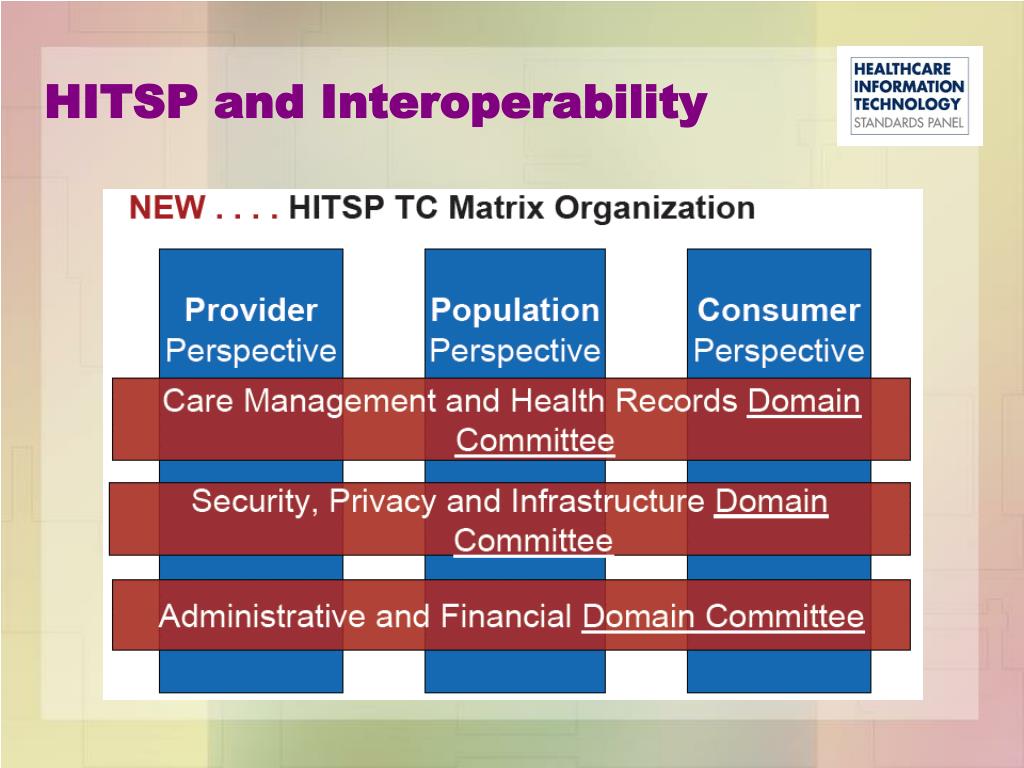 HITSP and Interoperability

HEALTHCARE INFORMATION TECHNOLOGY STANDARDS PANEL

NEW . . . . HITSP TC Matrix Organization

Provider Perspective

Population Perspective

Consumer Perspective

Care Management and Health Records Domain Committee

Security, Privacy and Infrastructure Domain Committee

Administrative and Financial Domain Committee